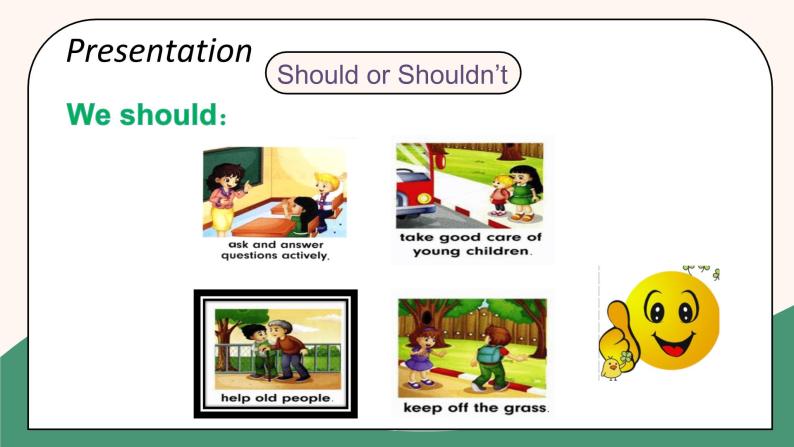 Presentation

Should or Shouldn't

We should:

ask and answer questions actively.

take good care of young children.

help old people.

keep off the grass.